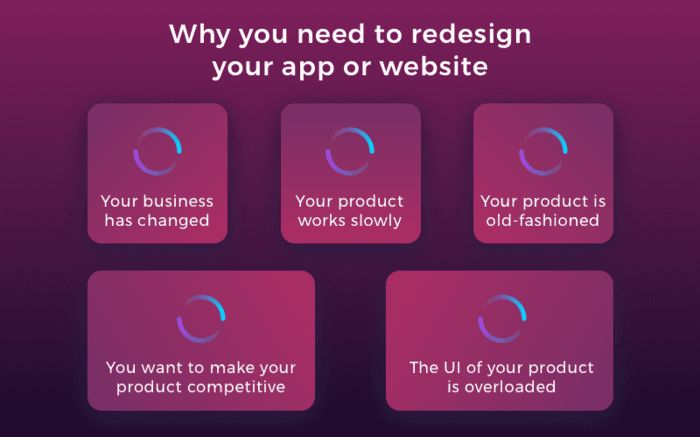 Why you need to redesign your app or website

Your business has changed

Your product works slowly

Your product is old-fashioned

You want to make your product competitive

The UI of your product is overloaded